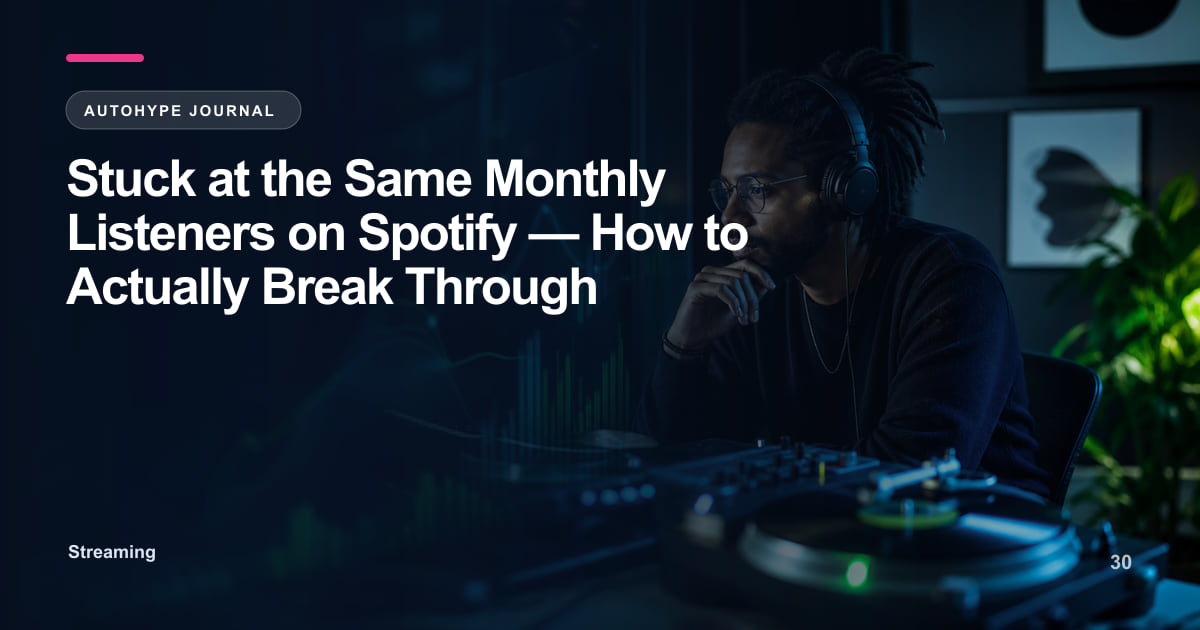 AUTOHYPE JOURNAL

Stuck at the Same Monthly Listeners on Spotify — How to Actually Break Through

Streaming

30